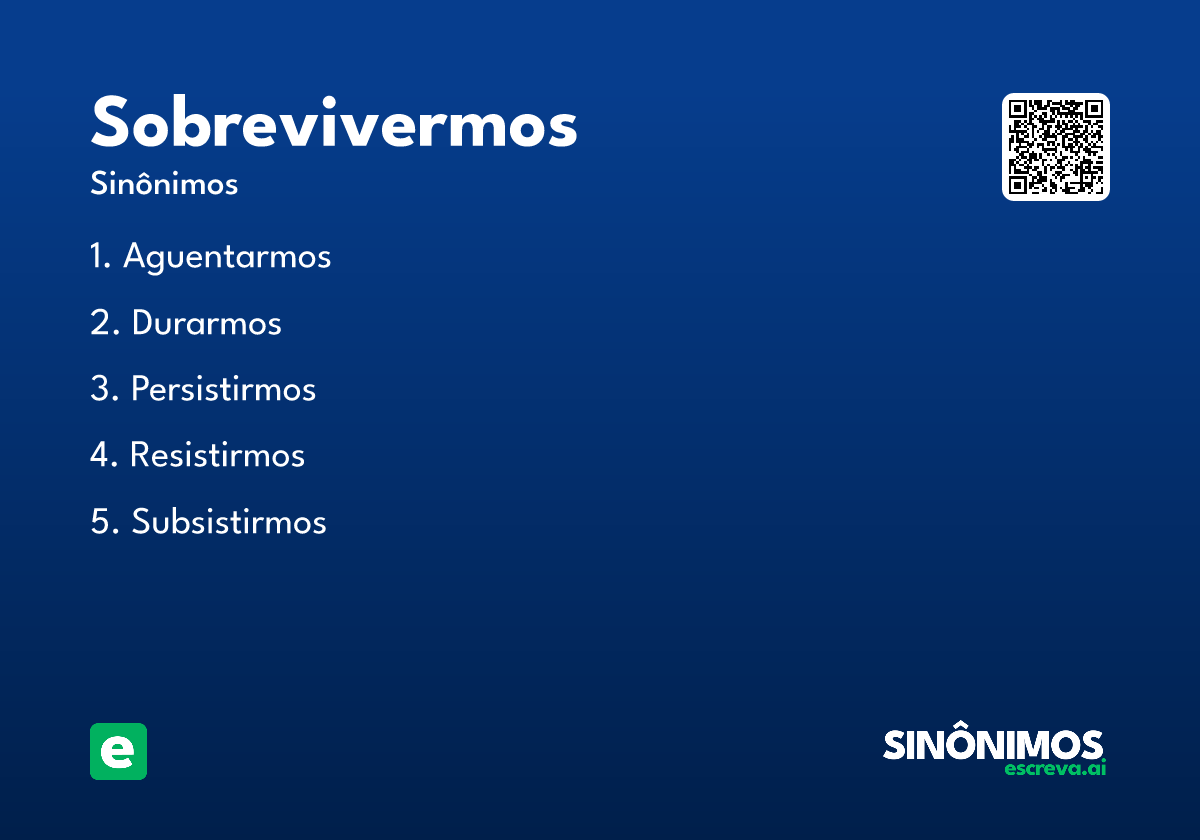 Sobrevivermos
Sinônimos

1. Aguentarmos
2. Durarmos
3. Persistirmos
4. Resistirmos
5. Subsistirmos

e

SINÔNIMOS
escreva.ai